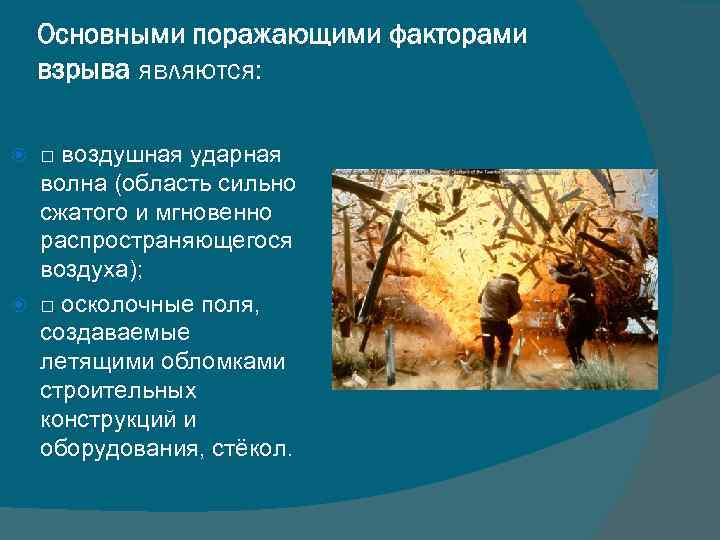 Основными поражающими факторами взрыва являются:

□ воздушная ударная волна (область сильно сжатого и мгновенно распространяющегося воздуха);

□ осколочные поля, создаваемые летящими обломками строительных конструкций и оборудования, стёкол.